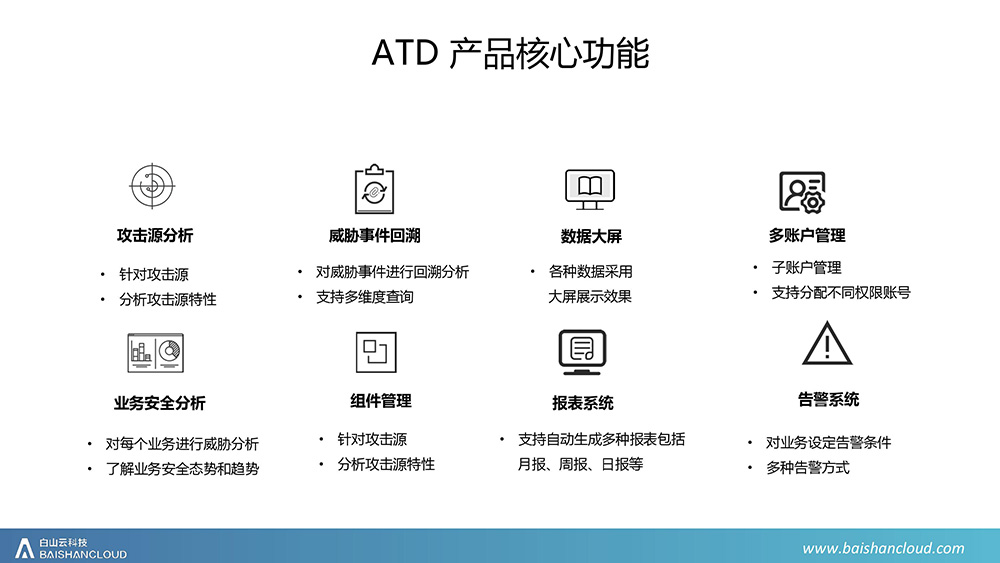 ATD 产品核心功能

攻击源分析

• 针对攻击源
• 分析攻击源特性

威胁事件回溯

• 对威胁事件进行回溯分析
• 支持多维度查询

数据大屏

• 各种数据采用大屏展示效果

多账户管理

• 子账户管理
• 支持分配不同权限账号

业务安全分析

• 对每个业务进行威胁分析
• 了解业务安全态势和趋势

组件管理

• 针对攻击源
• 分析攻击源特性

报表系统

• 支持自动生成多种报表包括月报、周报、日报等

告警系统

• 对业务设定告警条件
• 多种告警方式

白山云科技
BAISHANCLOUD

www.baishancloud.com